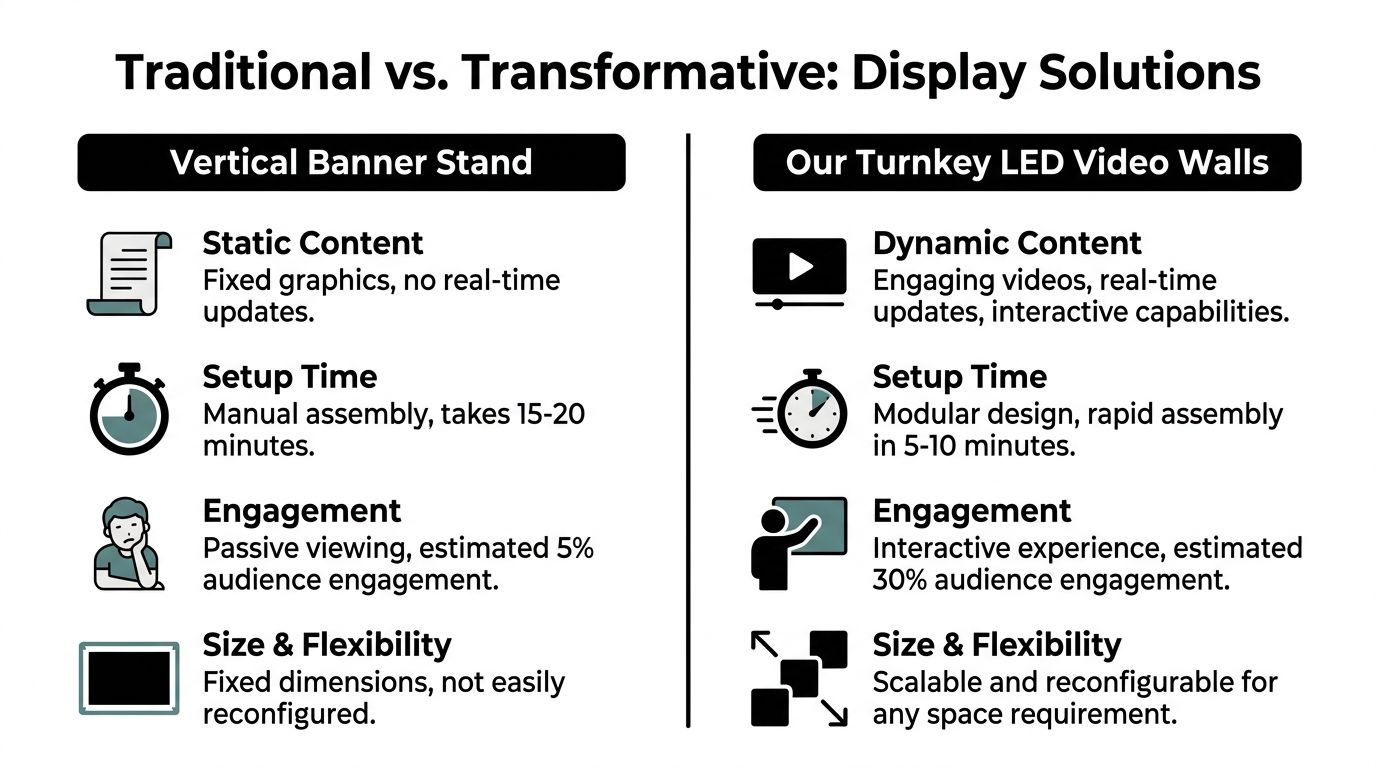 Traditional vs. Transformative: Display Solutions

Vertical Banner Stand

Static Content
Fixed graphics, no real-time updates.

Setup Time
Manual assembly, takes 15-20 minutes.

Engagement
Passive viewing, estimated 5% audience engagement.

Size & Flexibility
Fixed dimensions, not easily reconfigured.

Our Turnkey LED Video Walls

Dynamic Content
Engaging videos, real-time updates, interactive capabilities.

Setup Time
Modular design, rapid assembly in 5-10 minutes.

Engagement
Interactive experience, estimated 30% audience engagement.

Size & Flexibility
Scalable and reconfigurable for any space requirement.